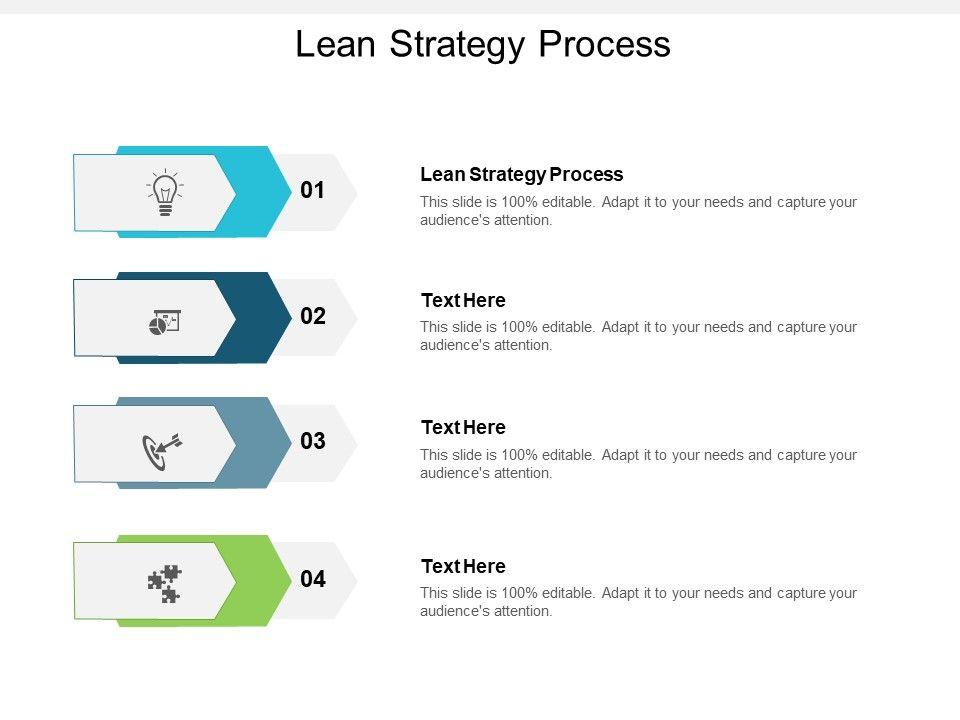 Lean Strategy Process

01

Lean Strategy Process

This slide is 100% editable. Adapt it to your needs and capture your audience's attention.

02

Text Here

This slide is 100% editable. Adapt it to your needs and capture your audience's attention.

03

Text Here

This slide is 100% editable. Adapt it to your needs and capture your audience's attention.

04

Text Here

This slide is 100% editable. Adapt it to your needs and capture your audience's attention.